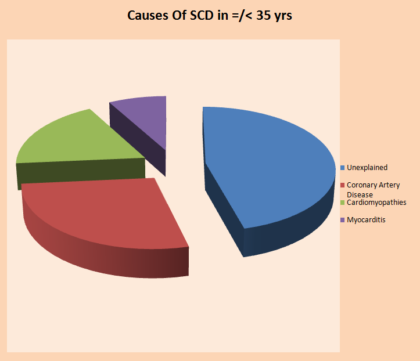 Causes Of SCD in =/< 35 yrs

Unexplained
Coronary Artery Disease
Cardiomyopathies
Myocarditis